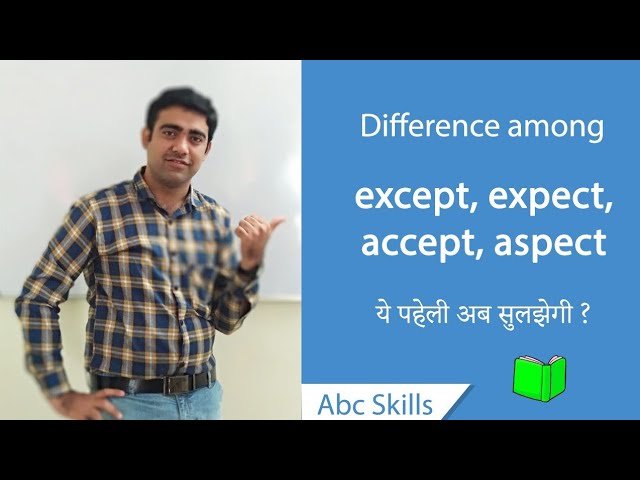 Difference among

except, expect, accept, aspect

ये पहेली अब सुलझेगी ?

Abc Skills